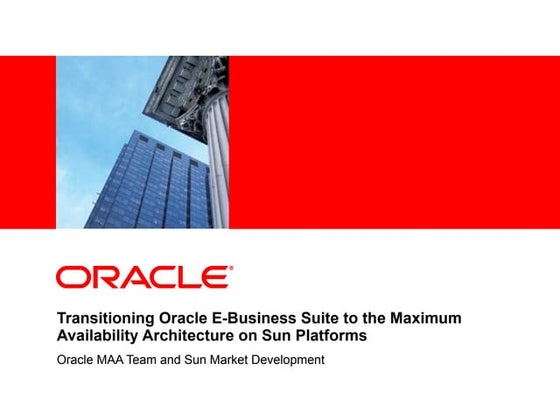 ORACLE®

Transitioning Oracle E-Business Suite to the Maximum Availability Architecture on Sun Platforms

Oracle MAA Team and Sun Market Development